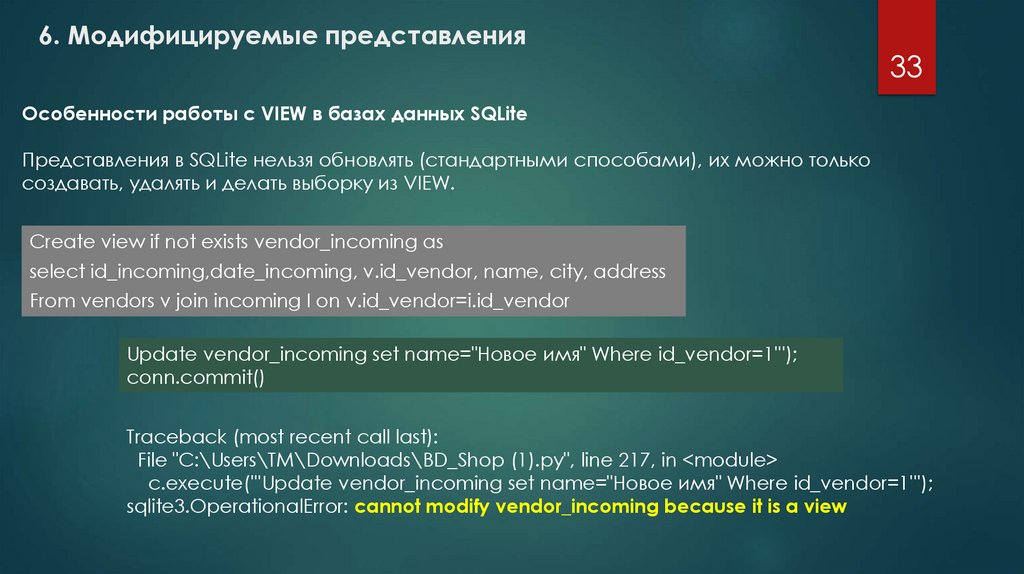 6. Модифицируемые представления

33

Особенности работы с VIEW в базах данных SQLite

Представления в SQLite нельзя обновлять (стандартными способами), их можно только создавать, удалять и делать выборку из VIEW.

Create view if not exists vendor_incoming as
select id_incoming,date_incoming, v.id_vendor, name, city, address
From vendors v join incoming I on v.id_vendor=i.id_vendor

Update vendor_incoming set name="Новое имя" Where id_vendor=1''');
conn.commit()

Traceback (most recent call last):
File "C:\Users\TM\Downloads\BD_Shop (1).py", line 217, in <module>
c.execute('''Update vendor_incoming set name="Новое имя" Where id_vendor=1''');
sqlite3.OperationalError: cannot modify vendor_incoming because it is a view